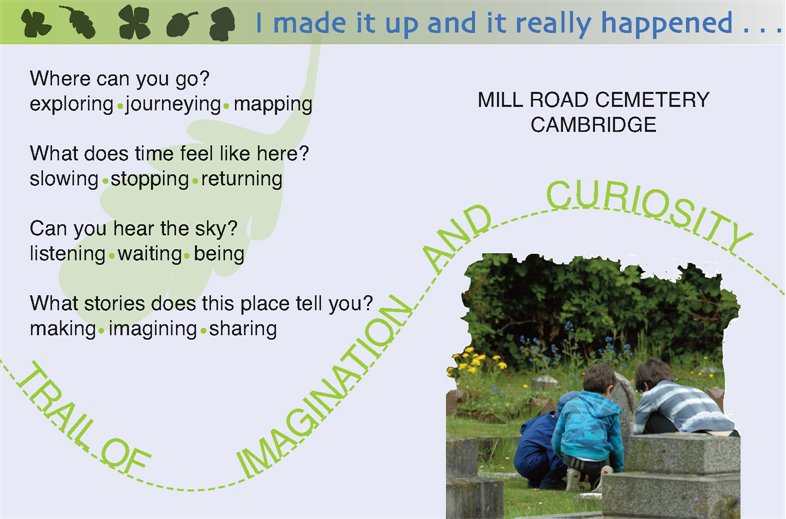 I made it up and it really happened . . .

Where can you go?
exploring • journeying • mapping

What does time feel like here?
slowing • stopping • returning

Can you hear the sky?
listening • waiting • being

What stories does this place tell you?
making • imagining • sharing

MILL ROAD CEMETERY
CAMBRIDGE

TRAIL OF IMAGINATION AND CURIOSITY